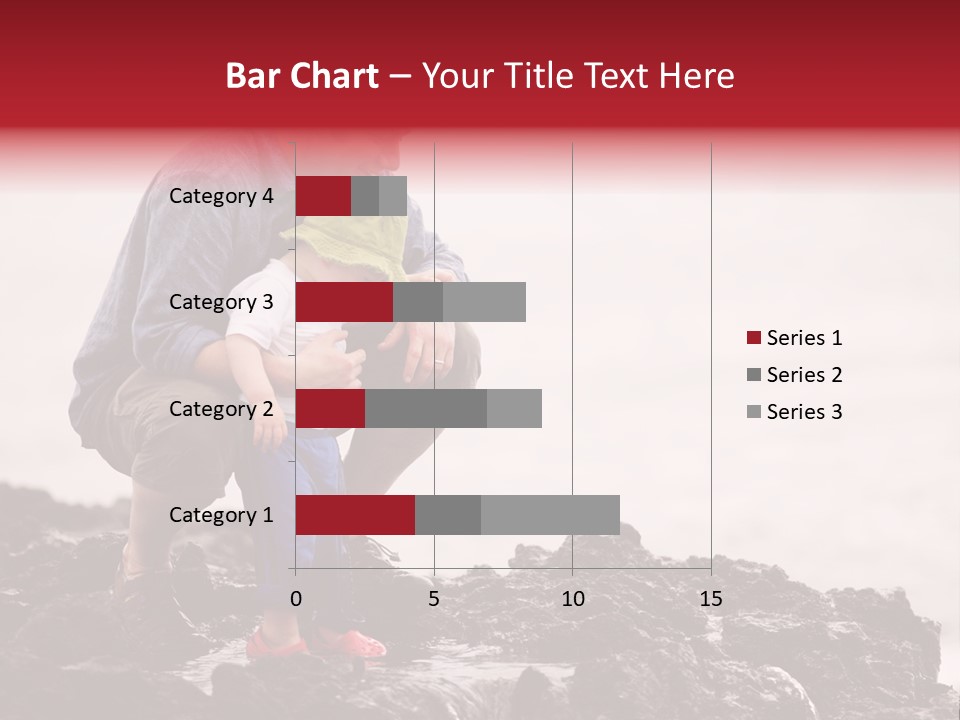 Bar Chart – Your Title Text Here

Category 4
Category 3
Category 2
Category 1

0
5
10
15

Series 1
Series 2
Series 3